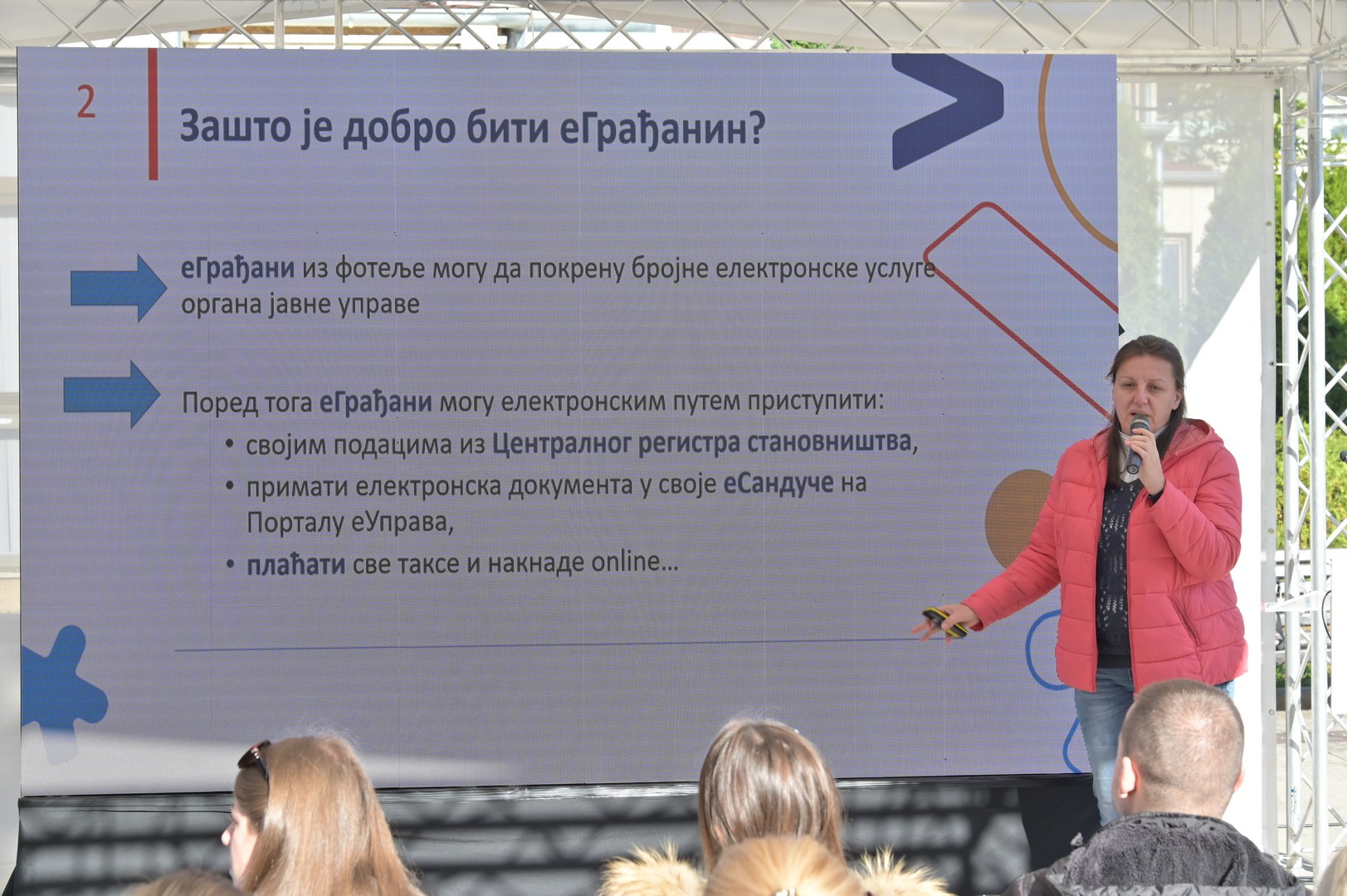 2

Зашто је добро бити еГрађанин?

еГрађани из фотеље могу да покрену бројне електронске услуге органа јавне управе

Поред тога еГрађани могу електронским путем приступити:
• својим подацима из Централног регистра становништва,
• примати електронска документа у своје еСандуче на Порталу еУправа,
• плаћати све таксе и накнаде online...